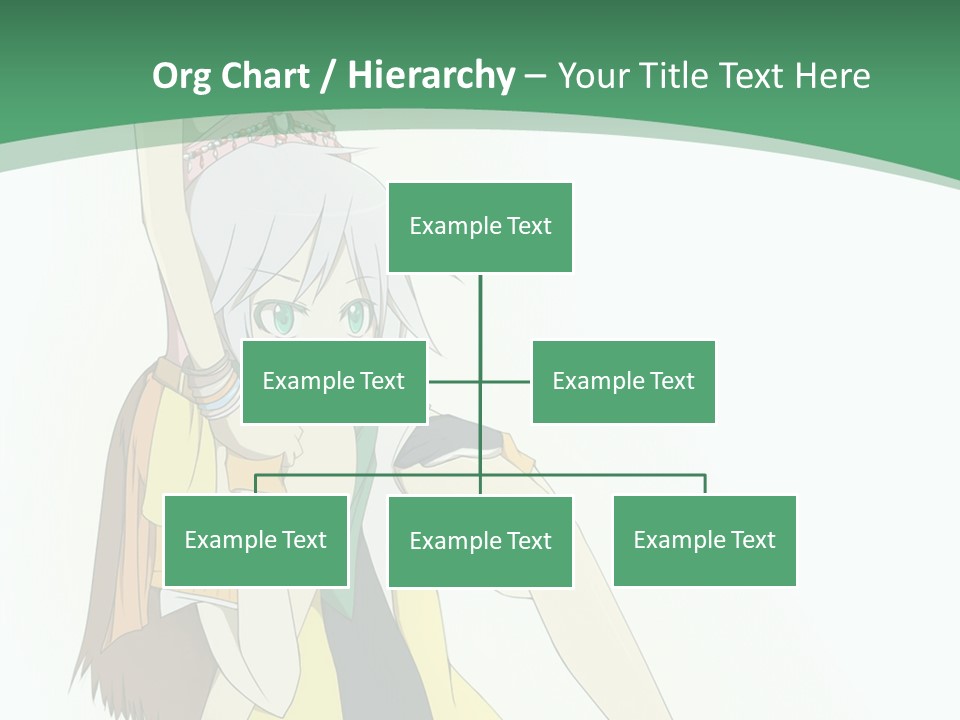 Org Chart / Hierarchy – Your Title Text Here

Example Text

Example Text

Example Text

Example Text

Example Text

Example Text